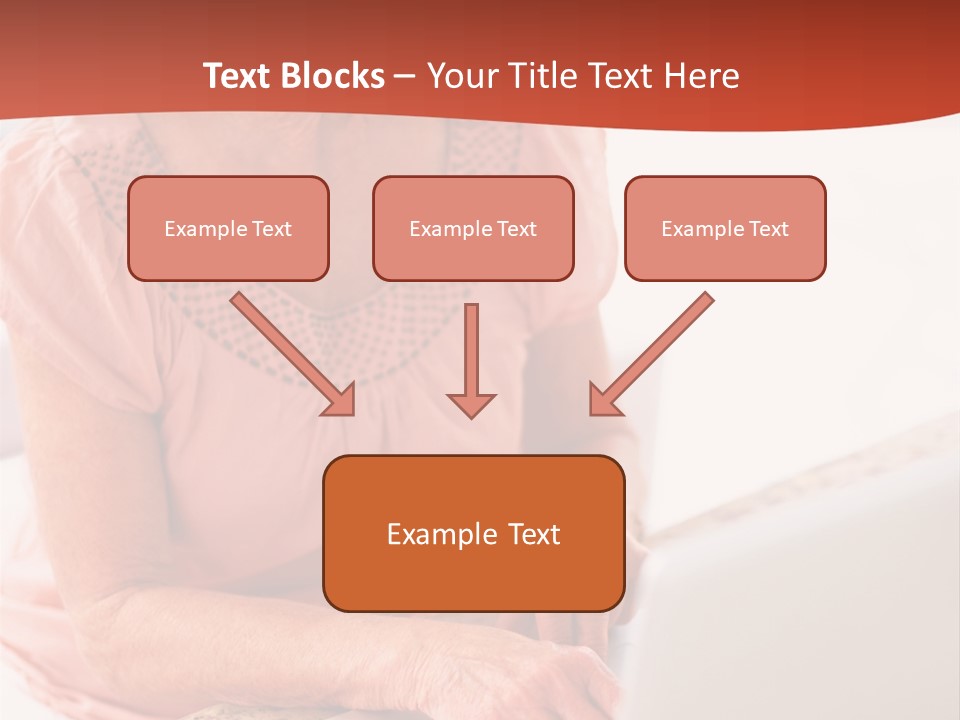 Text Blocks – Your Title Text Here

Example Text

Example Text

Example Text

Example Text